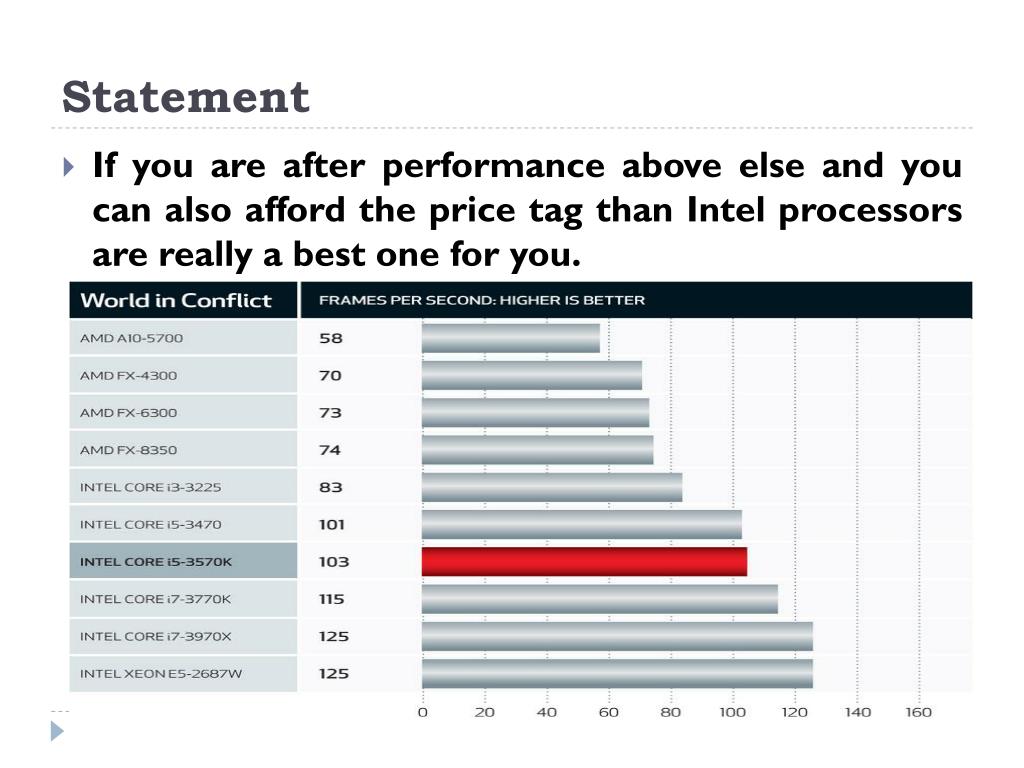 Statement

If you are after performance above else and you can also afford the price tag than Intel processors are really a best one for you.

| World in Conflict | FRAMES PER SECOND: HIGHER IS BETTER |
|---|---|
| AMD A10-5700 | 58 |
| AMD FX-4300 | 70 |
| AMD FX-6300 | 73 |
| AMD FX-8350 | 74 |
| INTEL CORE i3-3225 | 83 |
| INTEL CORE i5-3470 | 101 |
| INTEL CORE i5-3570K | 103 |
| INTEL CORE i7-3770K | 115 |
| INTEL CORE i7-3970X | 125 |
| INTEL XEON E5-2687W | 125 |

0 20 40 60 80 100 120 140 160